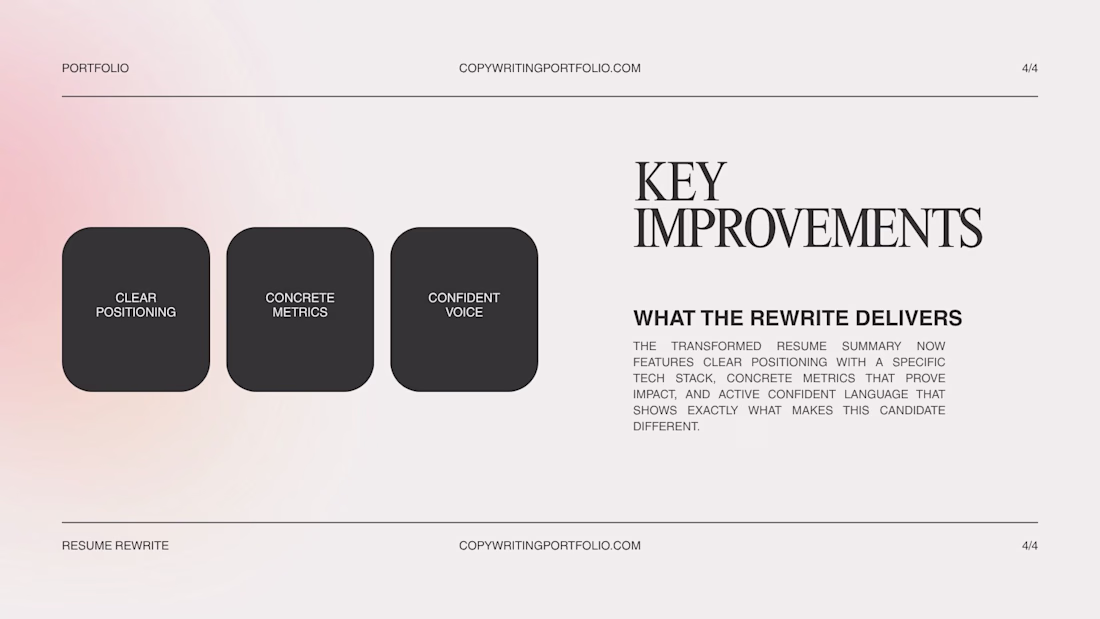 PORTFOLIO COPYWRITINGPORTFOLIO.COM 4/4

CLEAR POSITIONING

CONCRETE METRICS

CONFIDENT VOICE

KEY IMPROVEMENTS

WHAT THE REWRITE DELIVERS

THE TRANSFORMED RESUME SUMMARY NOW FEATURES CLEAR POSITIONING WITH A SPECIFIC TECH STACK, CONCRETE METRICS THAT PROVE IMPACT, AND ACTIVE CONFIDENT LANGUAGE THAT SHOWS EXACTLY WHAT MAKES THIS CANDIDATE DIFFERENT.

RESUME REWRITE COPYWRITINGPORTFOLIO.COM 4/4